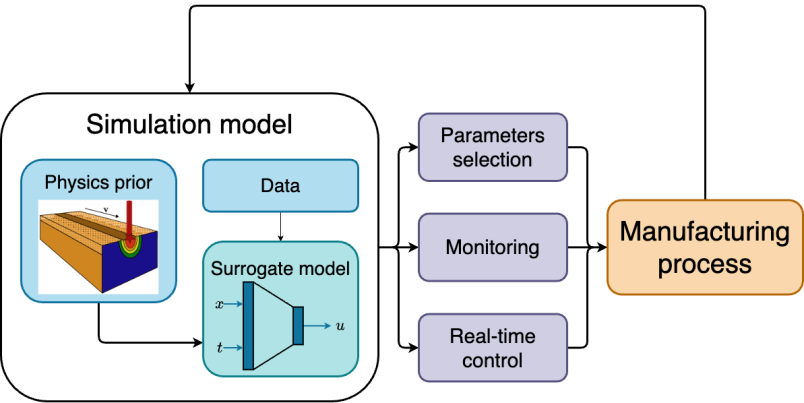 Simulation model

Physics prior

$v$

Data

Surrogate model

$x$

$t$

$u$

Parameters selection

Monitoring

Real-time control

Manufacturing process